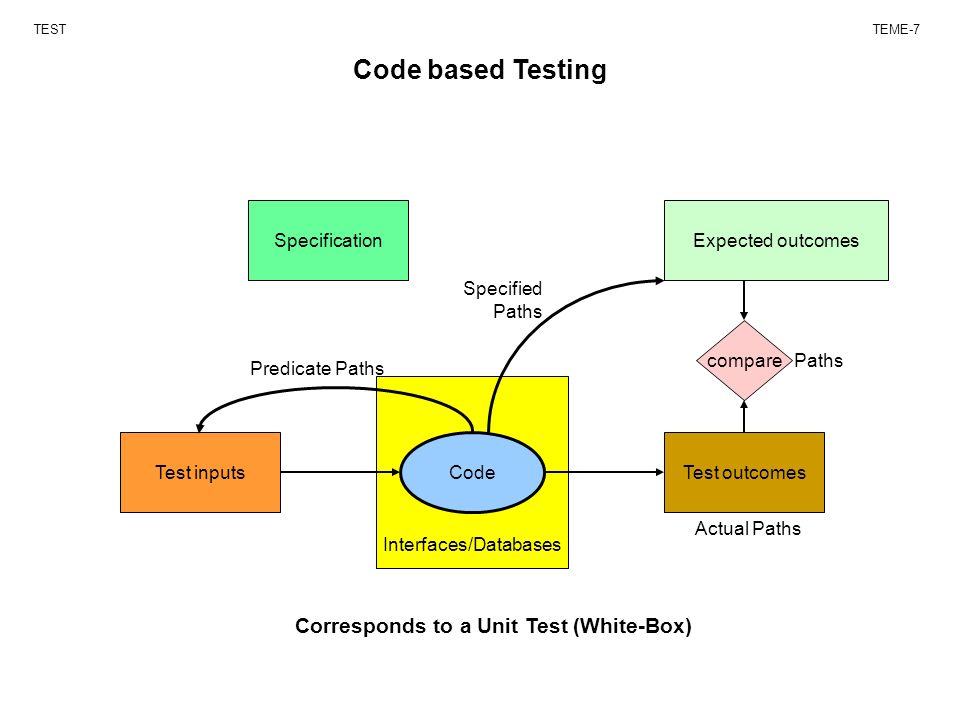 TEST

TEME-7

Code based Testing

Specification

Expected outcomes

Specified Paths

compare

Paths

Predicate Paths

Test inputs

Code

Test outcomes

Actual Paths

Interfaces/Databases

Corresponds to a Unit Test (White-Box)